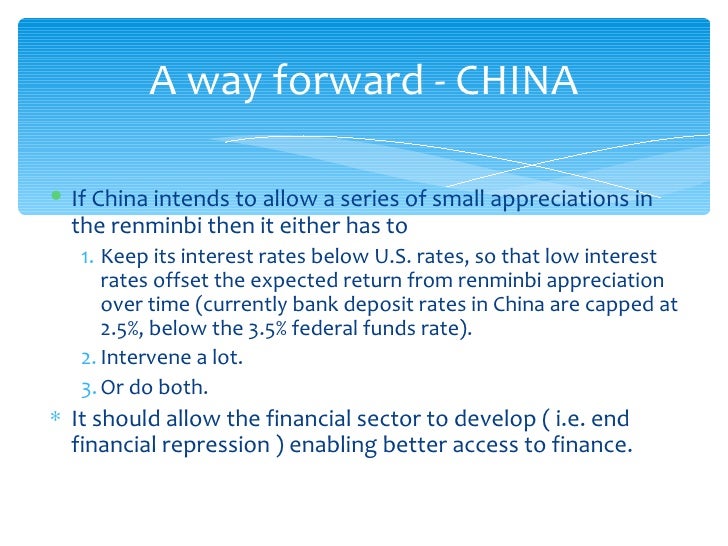 A way forward - CHINA

• If China intends to allow a series of small appreciations in the renminbi then it either has to

1. Keep its interest rates below U.S. rates, so that low interest rates offset the expected return from renminbi appreciation over time (currently bank deposit rates in China are capped at 2.5%, below the 3.5% federal funds rate).
2. Intervene a lot.
3. Or do both.

* It should allow the financial sector to develop ( i.e. end financial repression ) enabling better access to finance.